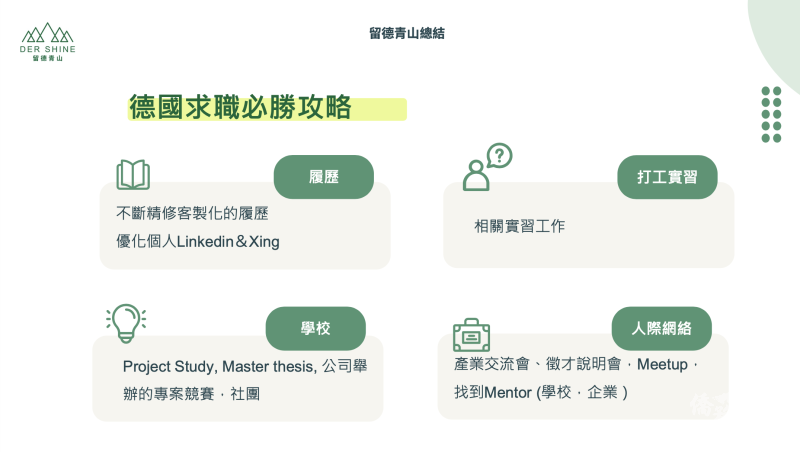 DER SHINE
留德青山

留德青山總結

德國求職必勝攻略

履歷

不斷精修客製化的履歷
優化個人Linkedin＆Xing

打工實習

相關實習工作

學校

Project Study, Master thesis, 公司舉辦的專案競賽，社團

人際網絡

產業交流會、徵才說明會，Meetup，找到Mentor (學校，企業 )